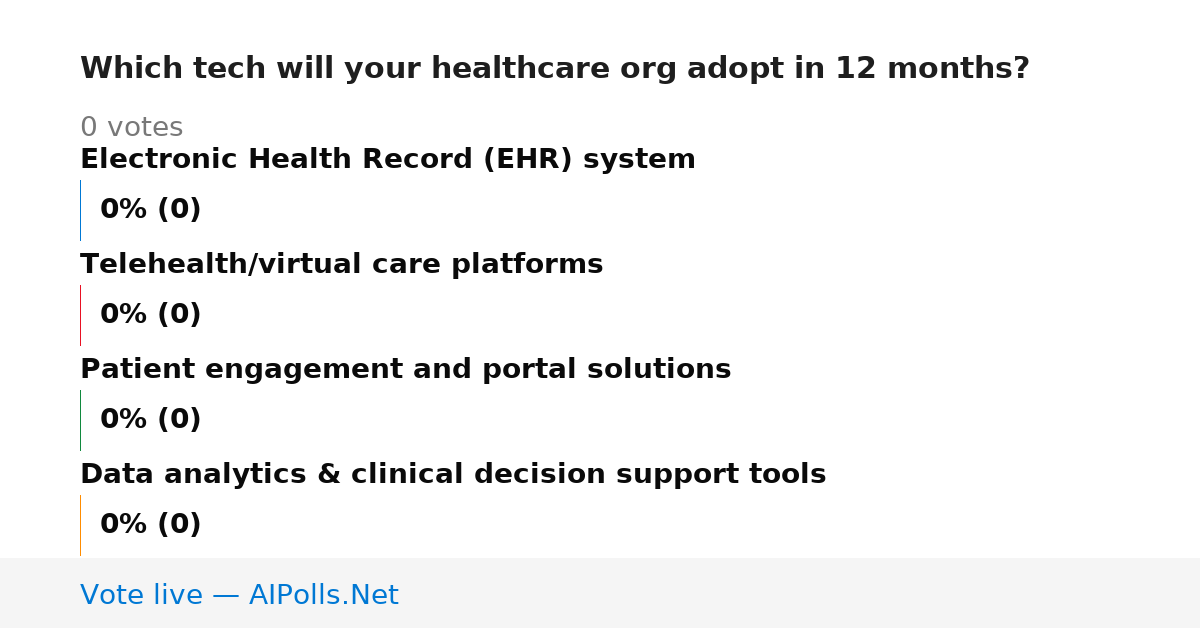 Which tech will your healthcare org adopt in 12 months?

0 votes

Electronic Health Record (EHR) system

0% (0)

Telehealth/virtual care platforms

0% (0)

Patient engagement and portal solutions

0% (0)

Data analytics & clinical decision support tools

0% (0)

Vote live — AIPolls.Net